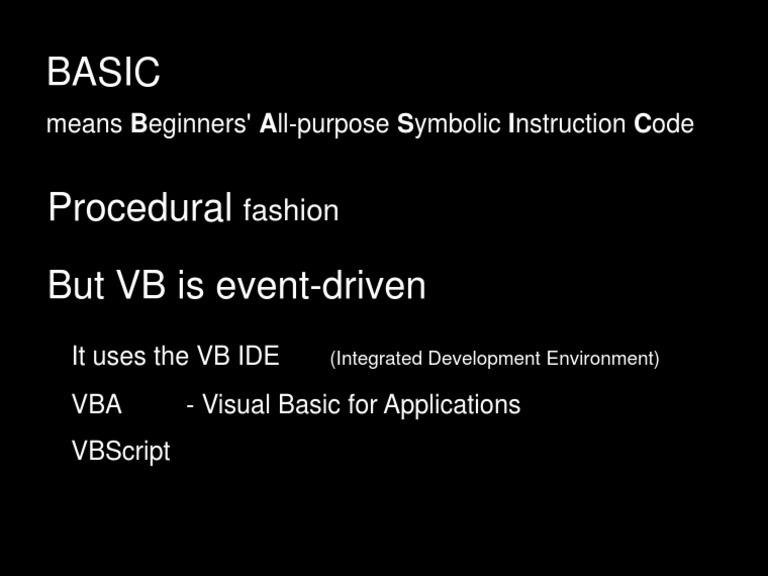 BASIC

means Beginners' All-purpose Symbolic Instruction Code

Procedural fashion

But VB is event-driven

It uses the VB IDE (Integrated Development Environment)

VBA - Visual Basic for Applications

VBScript